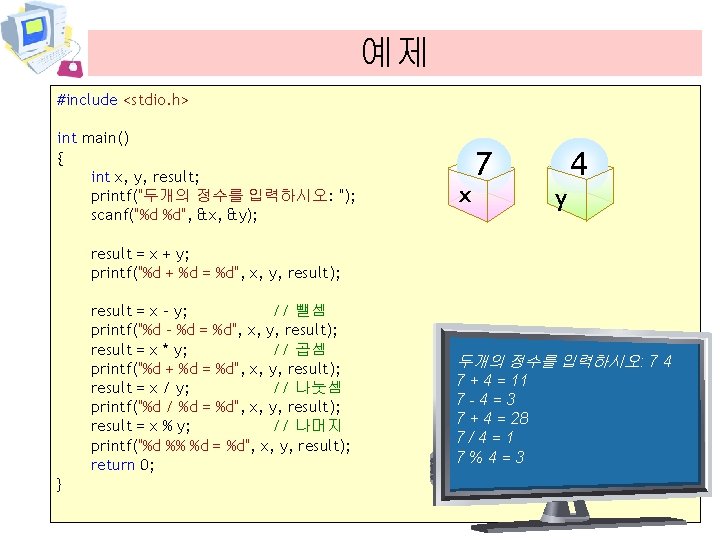 예제

#include <stdio.h>

int main()
{
int x, y, result;
printf("두개의 정수를 입력하시오: ");
scanf("%d %d", &x, &y);

result = x + y;
printf("%d + %d = %d", x, y, result);

result = x - y; // 뺄셈
printf("%d - %d = %d", x, y, result);
result = x * y; // 곱셈
printf("%d + %d = %d", x, y, result);
result = x / y; // 나눗셈
printf("%d / %d = %d", x, y, result);
result = x % y; // 나머지
printf("%d %% %d = %d", x, y, result);
return 0;
}

7
x
4
y

두개의 정수를 입력하시오: 7 4
7 + 4 = 11
7 - 4 = 3
7 + 4 = 28
7 / 4 = 1
7 % 4 = 3